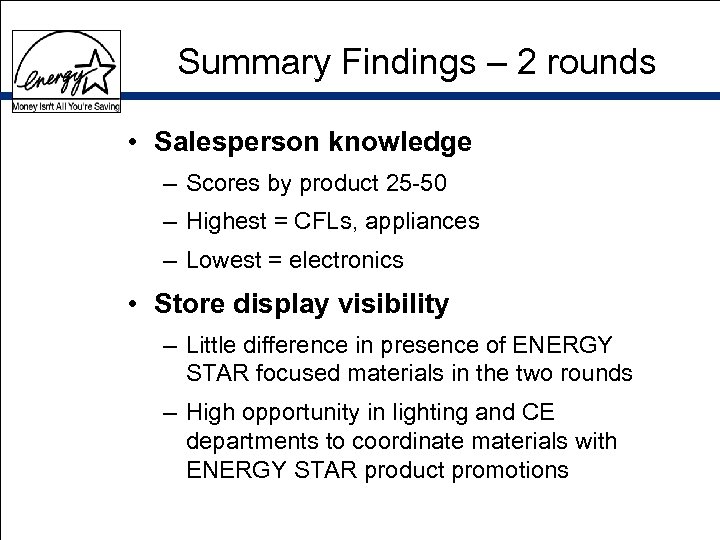 energy

Money Isn't All You're Saving

Summary Findings – 2 rounds

• Salesperson knowledge
– Scores by product 25-50
– Highest = CFLs, appliances
– Lowest = electronics

• Store display visibility
– Little difference in presence of ENERGY STAR focused materials in the two rounds
– High opportunity in lighting and CE departments to coordinate materials with ENERGY STAR product promotions